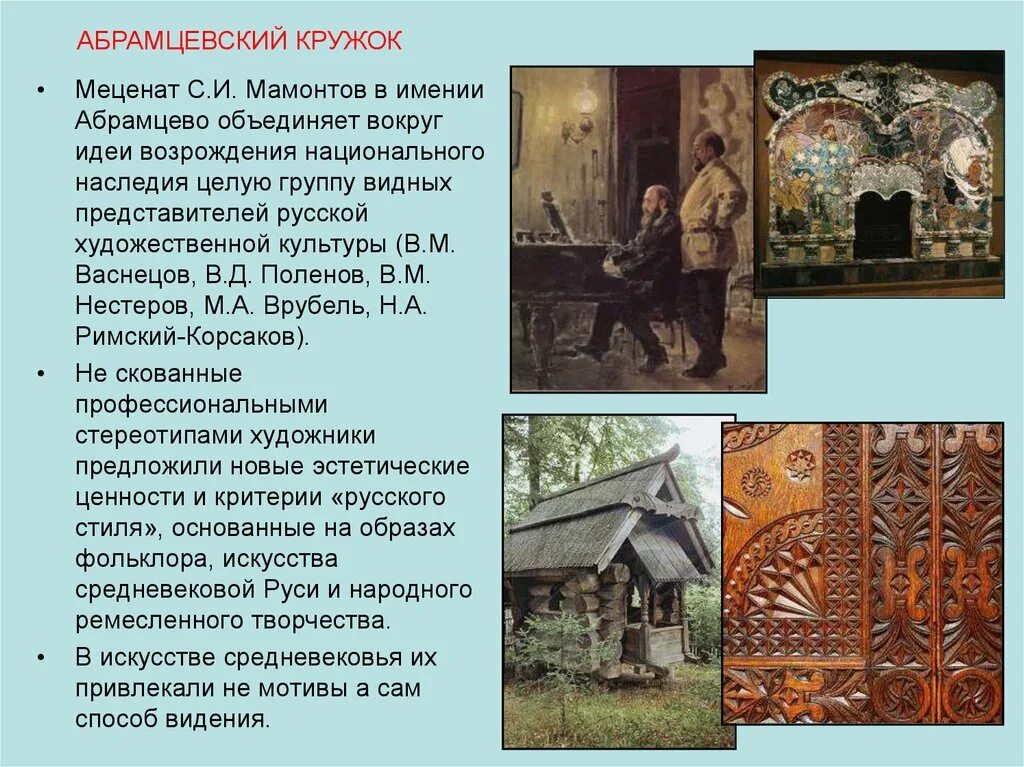 АБРАМЦЕВСКИЙ КРУЖОК

• Меценат С.И. Мамонтов в имении Абрамцево объединяет вокруг идеи возрождения национального наследия целую группу видных представителей русской художественной культуры (В.М. Васнецов, В.Д. Поленов, В.М. Нестеров, М.А. Врубель, Н.А. Римский-Корсаков).

• Не скованные профессиональными стереотипами художники предложили новые эстетические ценности и критерии «русского стиля», основанные на образах фольклора, искусства средневековой Руси и народного ремесленного творчества.

• В искусстве средневековья их привлекали не мотивы а сам способ видения.